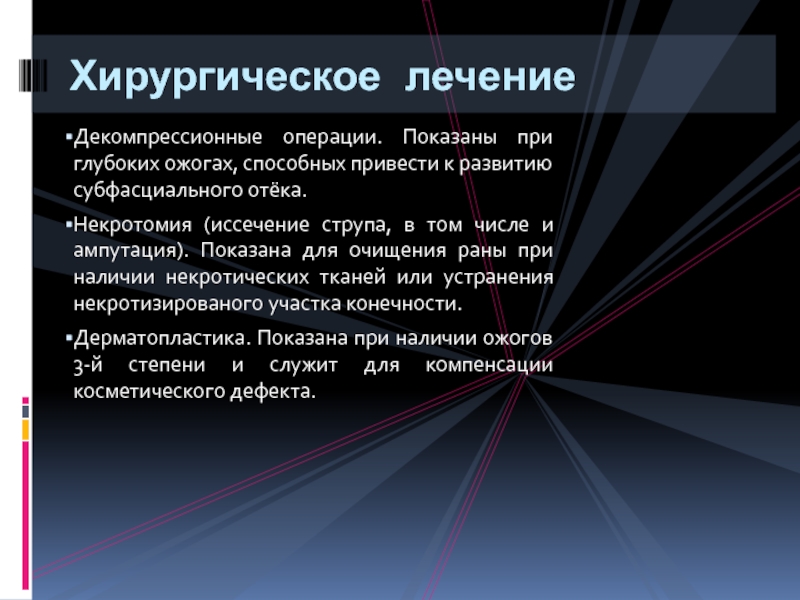 Хирургическое лечение

▪Декомпрессионные операции. Показаны при глубоких ожогах, способных привести к развитию субфасциального отёка.

▪Некротомия (иссечение струпа, в том числе и ампутация). Показана для очищения раны при наличии некротических тканей или устранения некротизированого участка конечности.

▪Дерматопластика. Показана при наличии ожогов 3-й степени и служит для компенсации косметического дефекта.